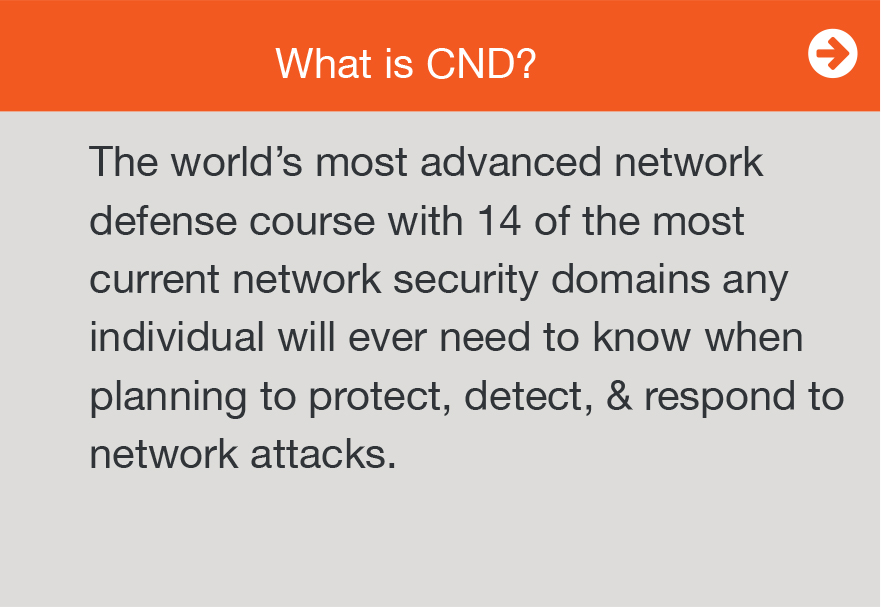 What is CND?

The world’s most advanced network defense course with 14 of the most current network security domains any individual will ever need to know when planning to protect, detect, & respond to network attacks.